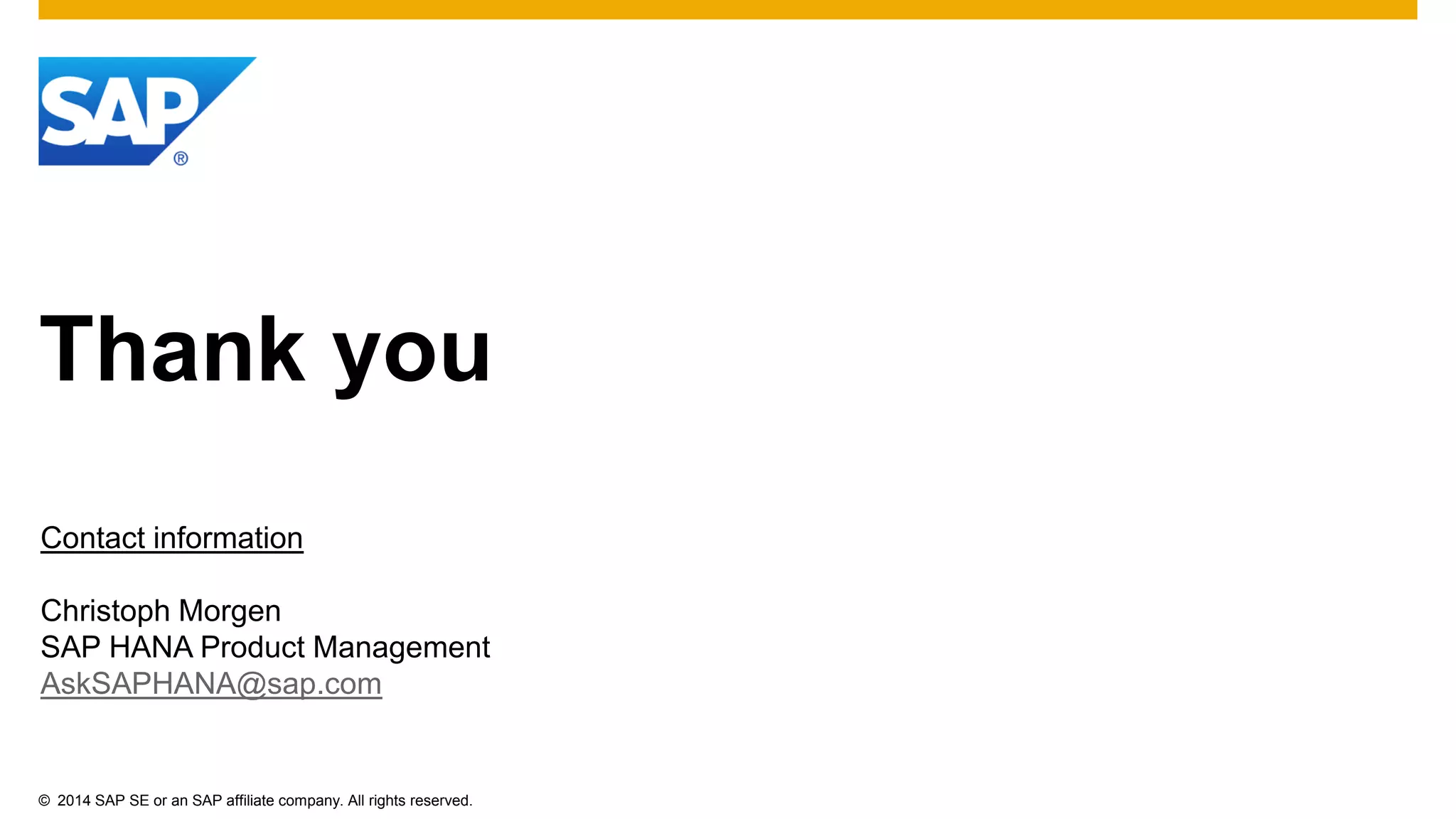 SAP®

Thank you

Contact information

Christoph Morgen
SAP HANA Product Management
AskSAPHANA@sap.com

© 2014 SAP SE or an SAP affiliate company. All rights reserved.